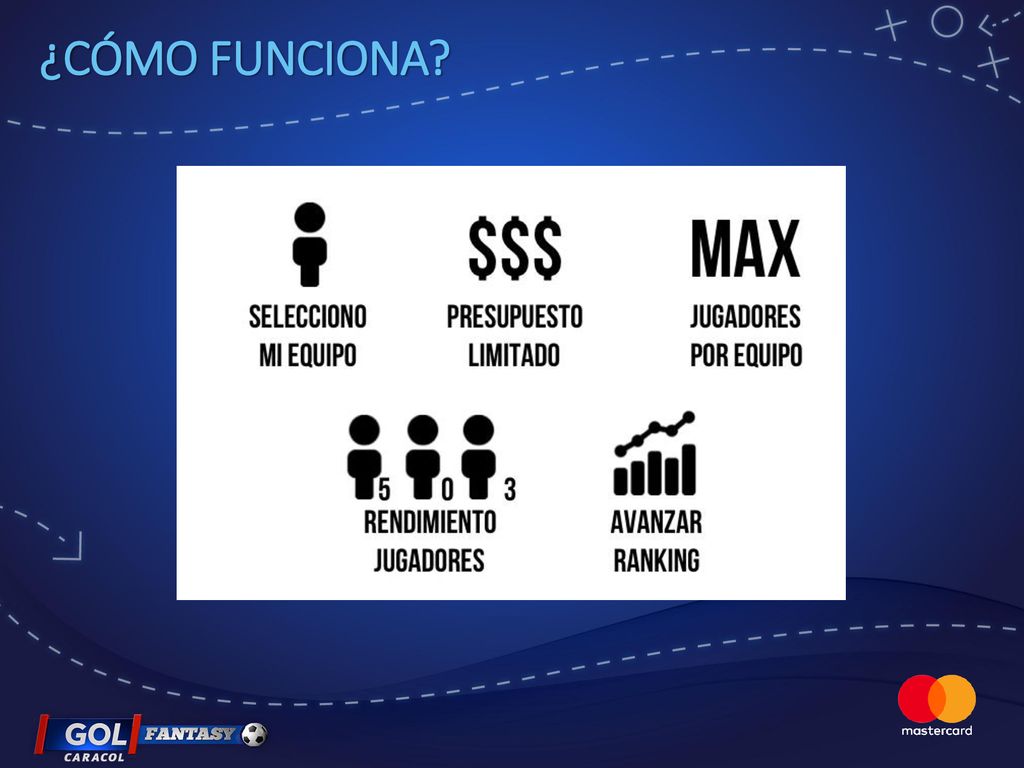 ¿CÓMO FUNCIONA?

SELECCIONO MI EQUIPO

$$$

PRESUPUESTO LIMITADO

MAX

JUGADORES POR EQUIPO

5 0 3

RENDIMIENTO JUGADORES

AVANZAR RANKING

GOL CARACOL FANTASY

mastercard